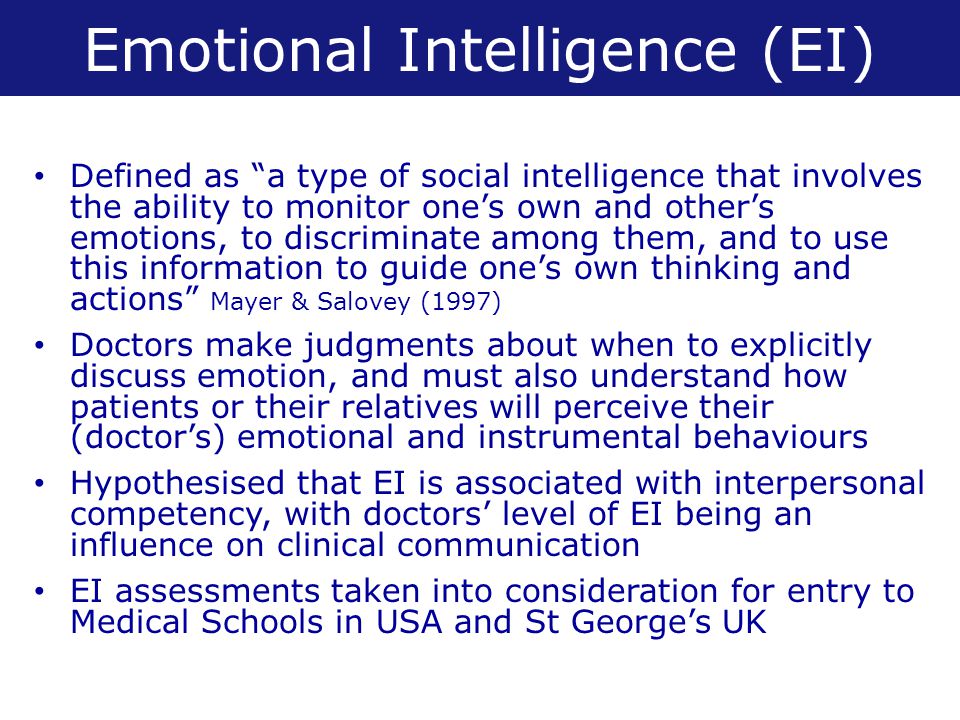 Emotional Intelligence (EI)

• Defined as “a type of social intelligence that involves the ability to monitor one’s own and other’s emotions, to discriminate among them, and to use this information to guide one’s own thinking and actions” Mayer & Salovey (1997)

• Doctors make judgments about when to explicitly discuss emotion, and must also understand how patients or their relatives will perceive their (doctor’s) emotional and instrumental behaviours

• Hypothesised that EI is associated with interpersonal competency, with doctors’ level of EI being an influence on clinical communication

• EI assessments taken into consideration for entry to Medical Schools in USA and St George’s UK